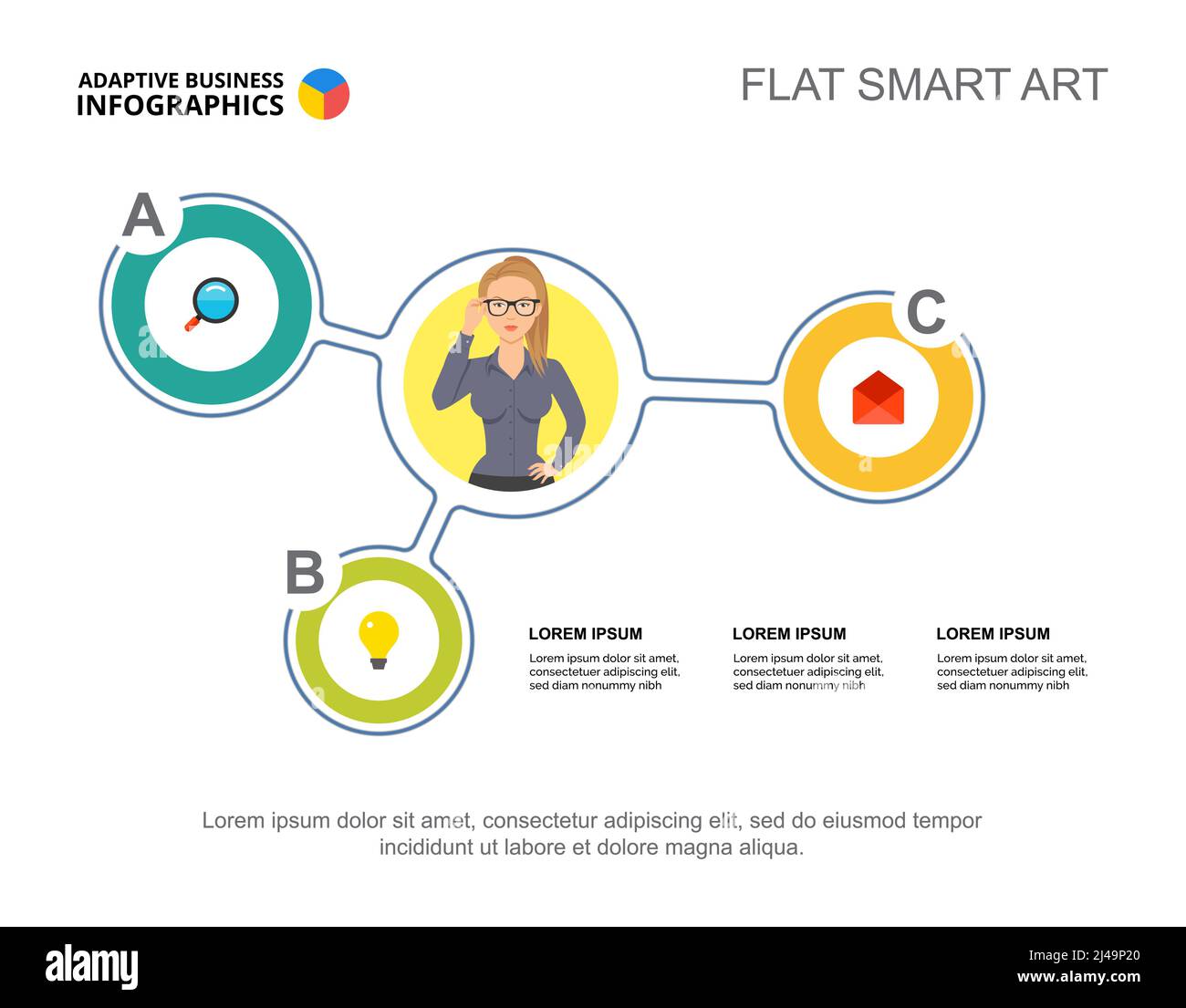 ADAPTIVE BUSINESS
INFOGRAPHICS

FLAT SMART ART

A

C

B

LOREM IPSUM
Lorem ipsum dolor sit amet, consectetuer adipiscing elit, sed diam nonummy nibh

LOREM IPSUM
Lorem ipsum dolor sit amet, consectetuer adipiscing elit, sed diam nonummy nibh

LOREM IPSUM
Lorem ipsum dolor sit amet, consectetuer adipiscing elit, sed diam nonummy nibh

Lorem ipsum dolor sit amet, consectetur adipiscing elit, sed do eiusmod tempor incididunt ut labore et dolore magna aliqua.

alamy

Image ID: 2J49P20
www.alamy.com